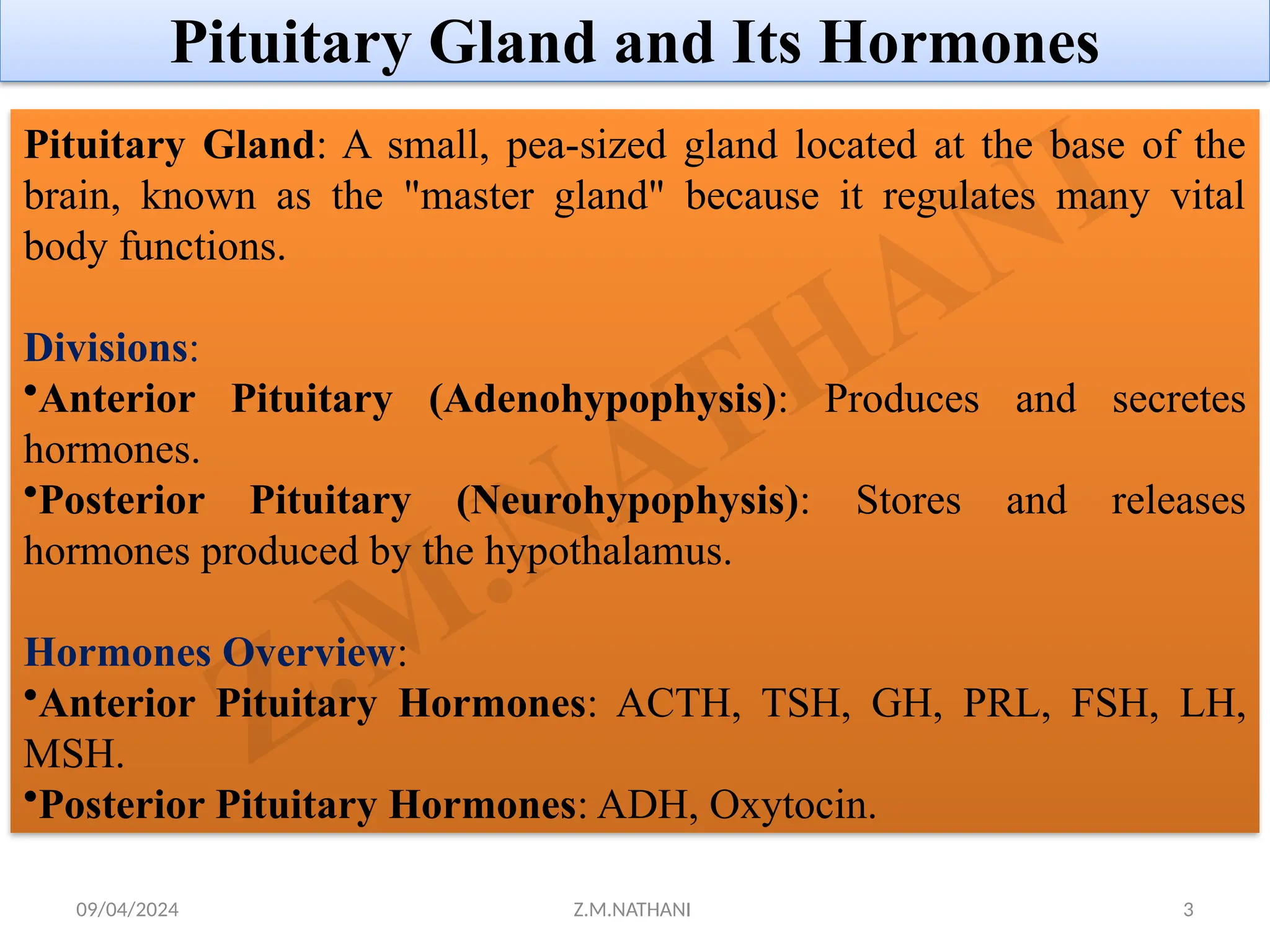 Pituitary Gland and Its Hormones

Pituitary Gland: A small, pea-sized gland located at the base of the brain, known as the "master gland" because it regulates many vital body functions.

Divisions:
•Anterior Pituitary (Adenohypophysis): Produces and secretes hormones.
•Posterior Pituitary (Neurohypophysis): Stores and releases hormones produced by the hypothalamus.

Hormones Overview:
•Anterior Pituitary Hormones: ACTH, TSH, GH, PRL, FSH, LH, MSH.
•Posterior Pituitary Hormones: ADH, Oxytocin.

Z.M.NATHANI

09/04/2024 Z.M.NATHANI 3